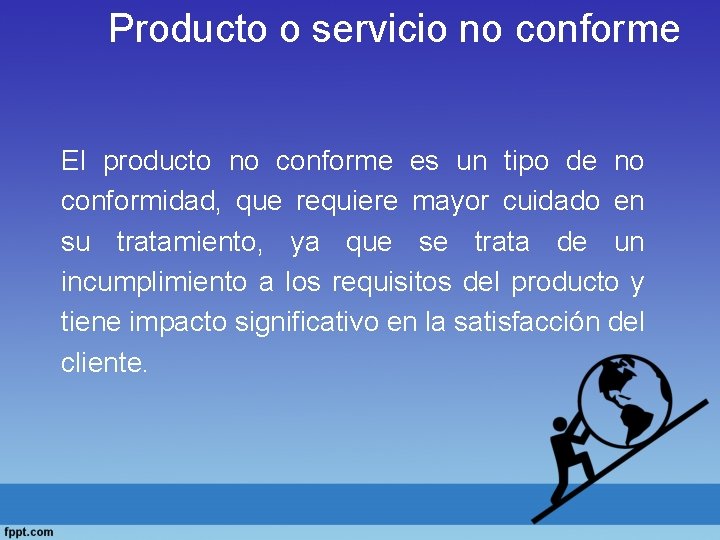 Producto o servicio no conforme

El producto no conforme es un tipo de no conformidad, que requiere mayor cuidado en su tratamiento, ya que se trata de un incumplimiento a los requisitos del producto y tiene impacto significativo en la satisfacción del cliente.

fppt.com